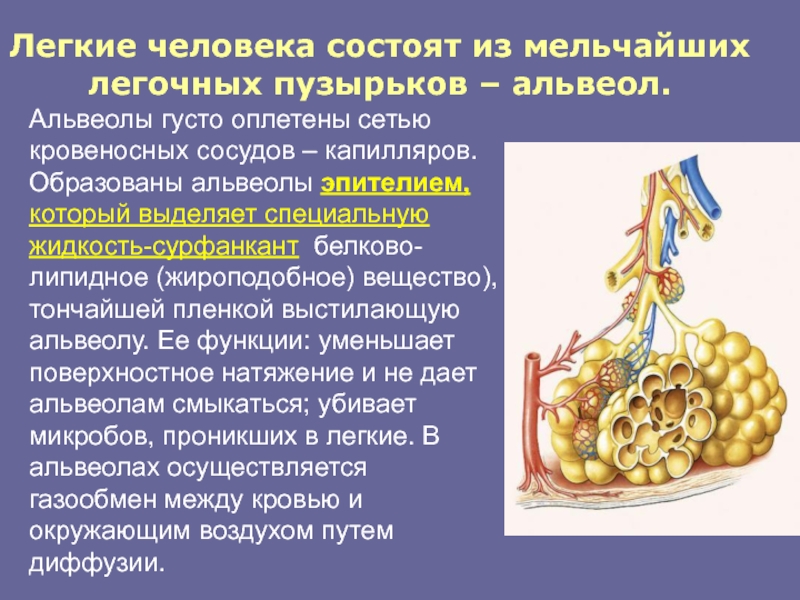 Легкие человека состоят из мельчайших легочных пузырьков – альвеол.

Альвеолы густо оплетены сетью кровеносных сосудов – капилляров. Образованы альвеолы эпителием, который выделяет специальную жидкость-сурфанкант белково-липидное (жироподобное) вещество), тончайшей пленкой выстилающую альвеолу. Ее функции: уменьшает поверхностное натяжение и не дает альвеолам смыкаться; убивает микробов, проникших в легкие. В альвеолах осуществляется газообмен между кровью и окружающим воздухом путем диффузии.